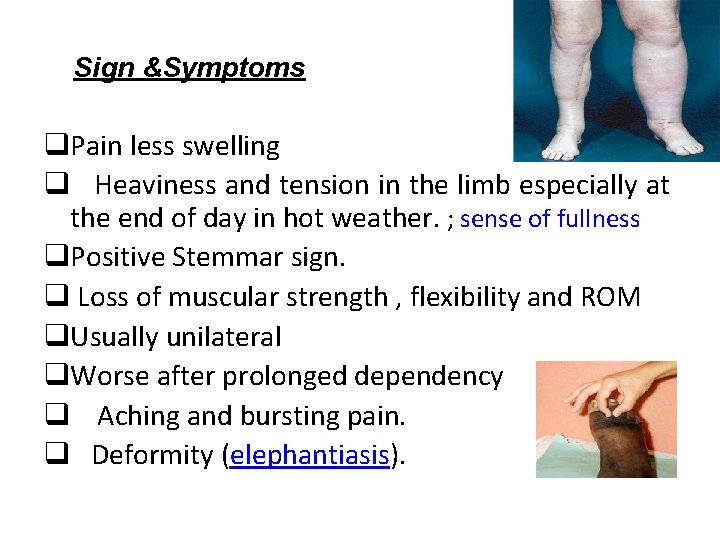 Sign &Symptoms

❑Pain less swelling

❑ Heaviness and tension in the limb especially at the end of day in hot weather. ; sense of fullness

❑Positive Stemmar sign.

❑ Loss of muscular strength , flexibility and ROM

❑Usually unilateral

❑Worse after prolonged dependency

❑ Aching and bursting pain.

❑ Deformity (elephantiasis).